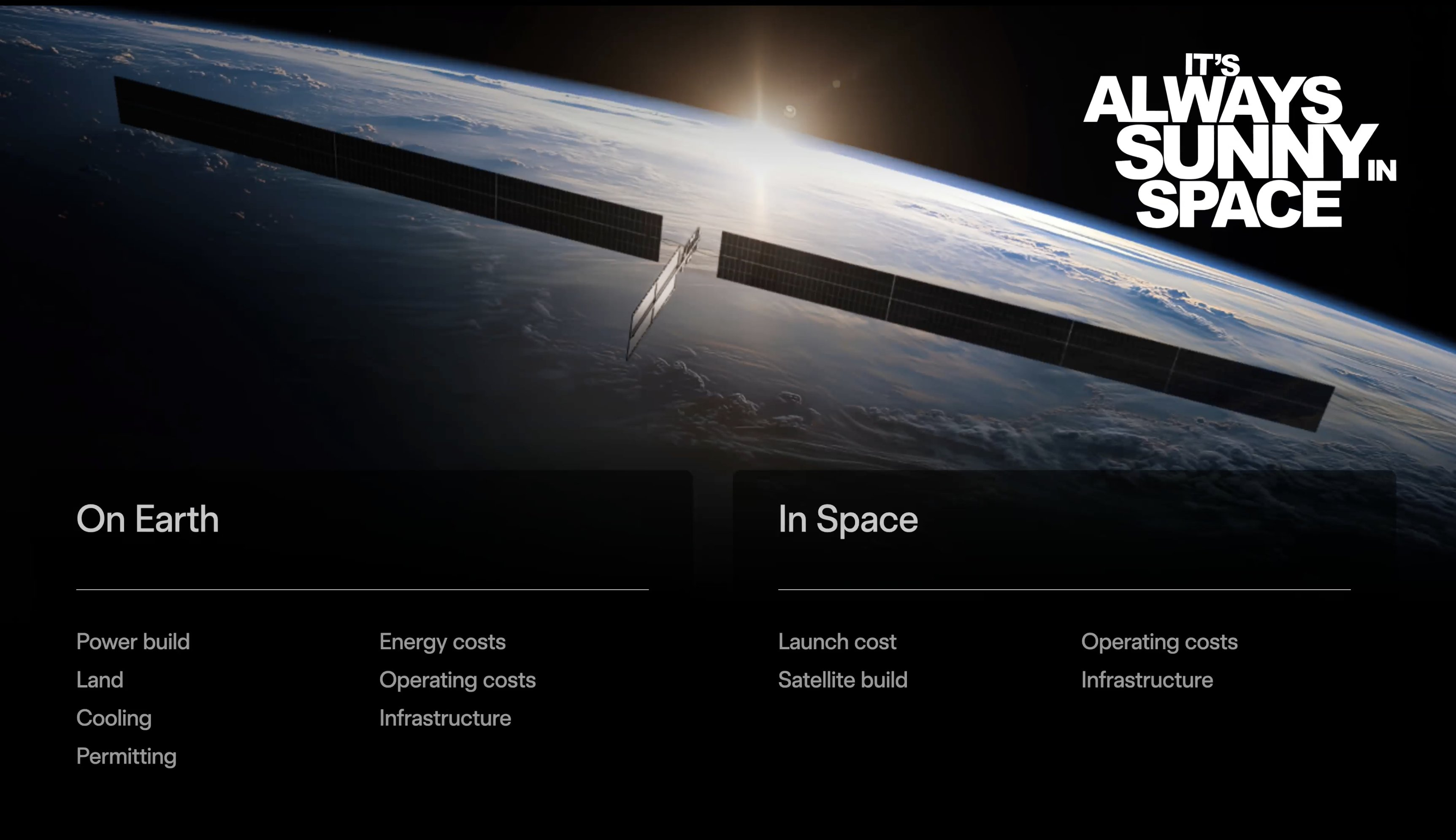 IT'S ALWAYS SUNNY IN SPACE

On Earth

Power build
Land
Cooling
Permitting

Energy costs
Operating costs
Infrastructure

In Space

Launch cost
Satellite build

Operating costs
Infrastructure